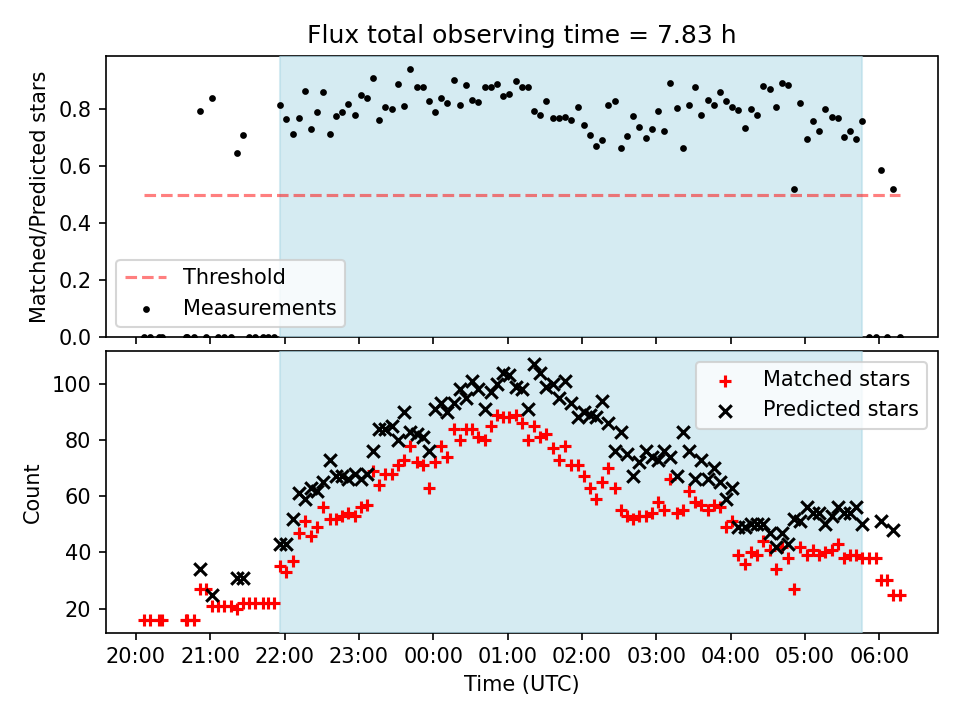 Flux total observing time = 7.83 h

Matched/Predicted stars

0.8
0.6
0.4
0.2
0.0

Threshold
Measurements

Count

100
80
60
40
20

Matched stars
Predicted stars

20:00 21:00 22:00 23:00 00:00 01:00 02:00 03:00 04:00 05:00 06:00

Time (UTC)